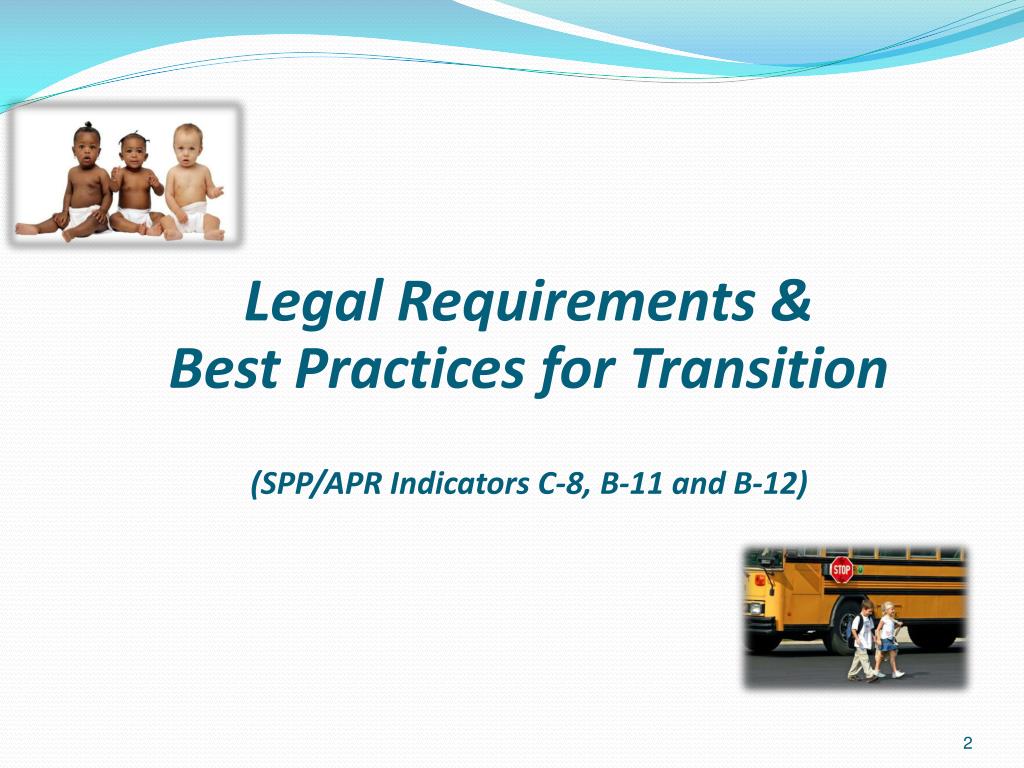 Legal Requirements &
Best Practices for Transition

(SPP/APR Indicators C-8, B-11 and B-12)

STOP

2